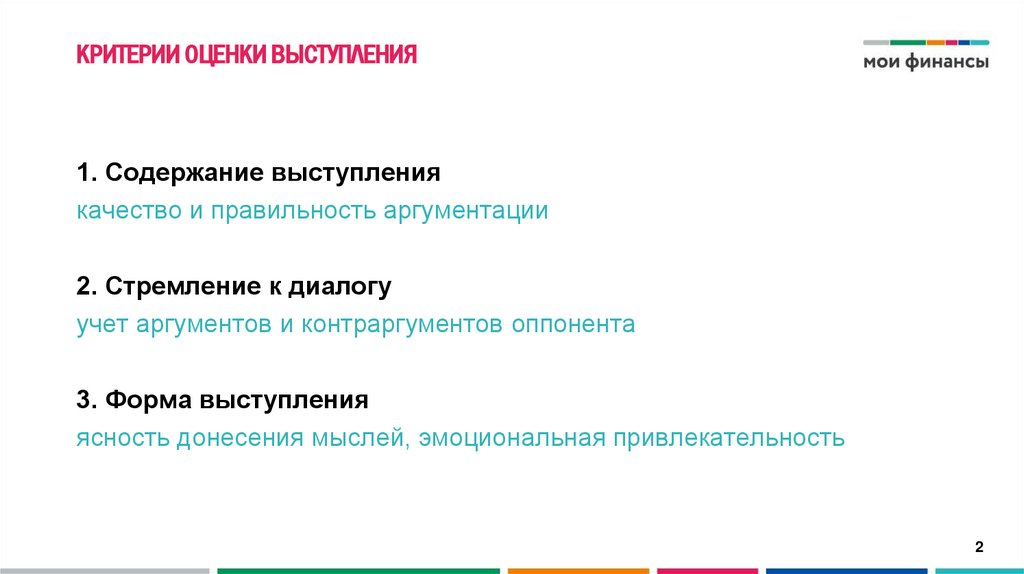 КРИТЕРИИ ОЦЕНКИ ВЫСТУПЛЕНИЯ

мои финансы

1. Содержание выступления
качество и правильность аргументации

2. Стремление к диалогу
учет аргументов и контраргументов оппонента

3. Форма выступления
ясность донесения мыслей, эмоциональная привлекательность

2